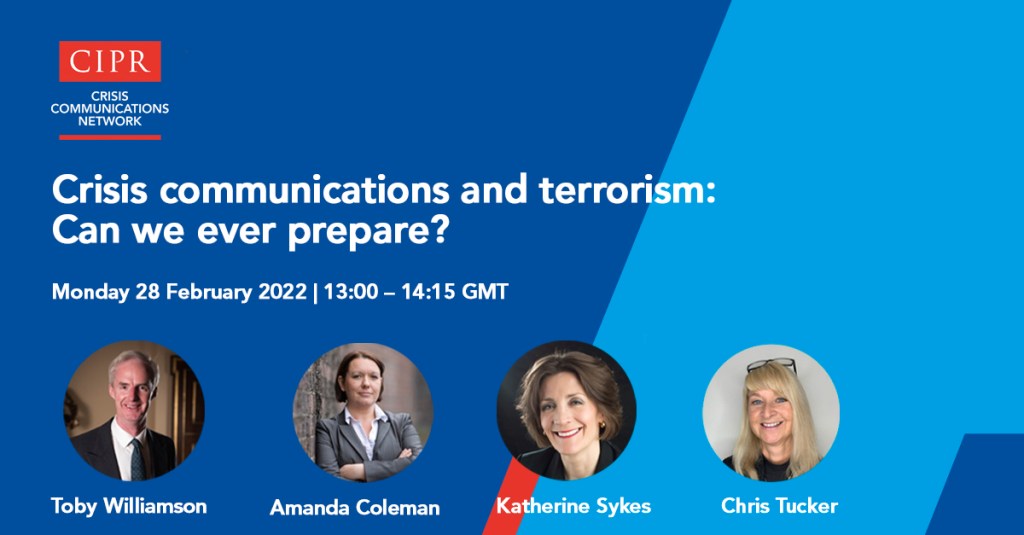 CIPR

CRISIS
COMMUNICATIONS
NETWORK

Crisis communications and terrorism: Can we ever prepare?

Monday 28 February 2022 | 13:00 – 14:15 GMT

Toby Williamson

Amanda Coleman

Katherine Sykes

Chris Tucker